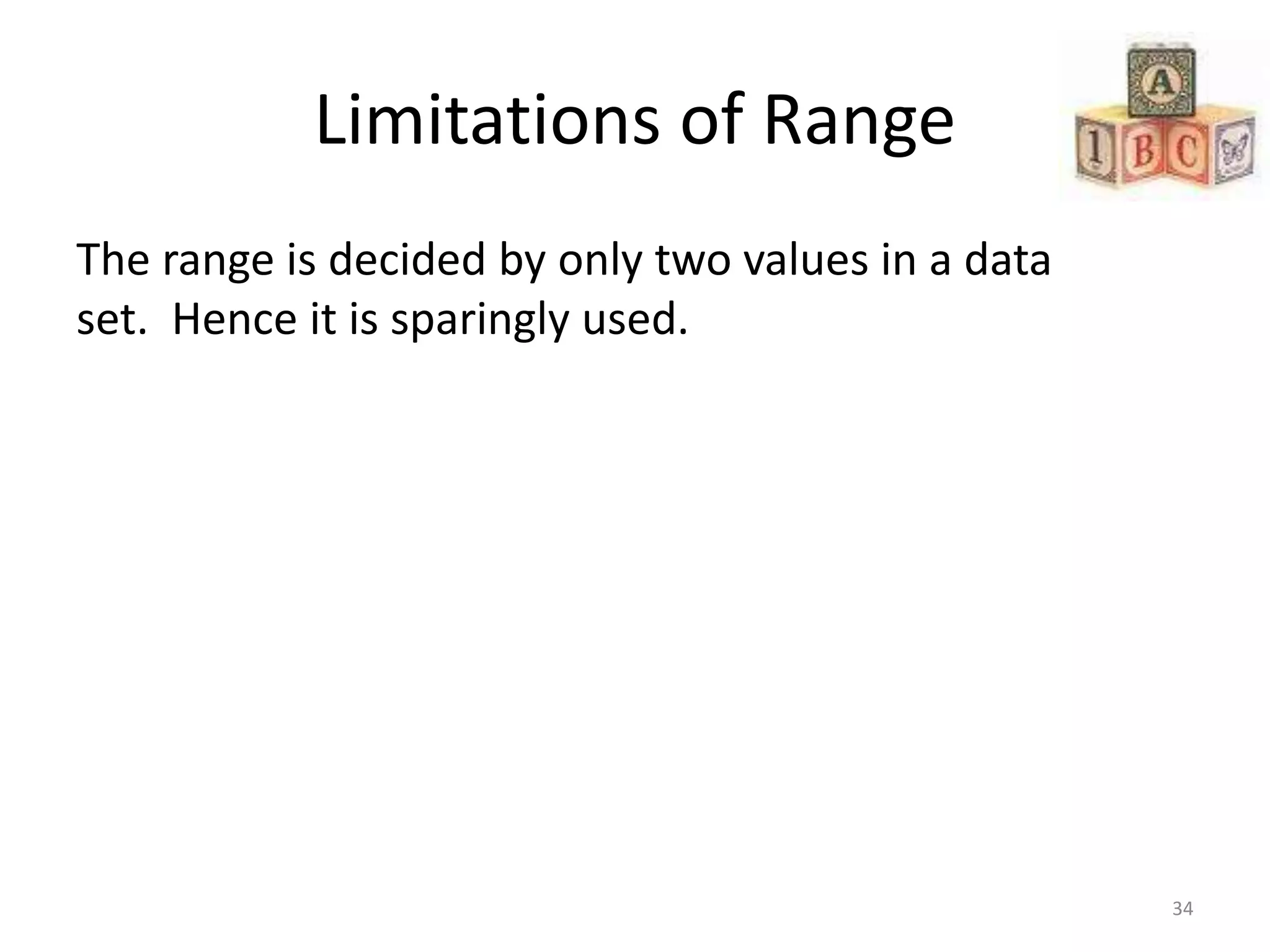 Limitations of Range

A

1 B C

The range is decided by only two values in a data set. Hence it is sparingly used.

34